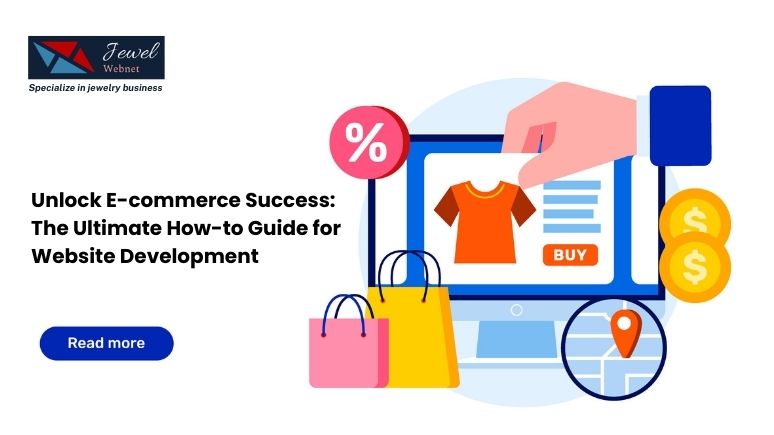 Jewel
Webnet
Specialize in jewelry business

Unlock E-commerce Success: The Ultimate How-to Guide for Website Development

Read more

%

BUY

$

$